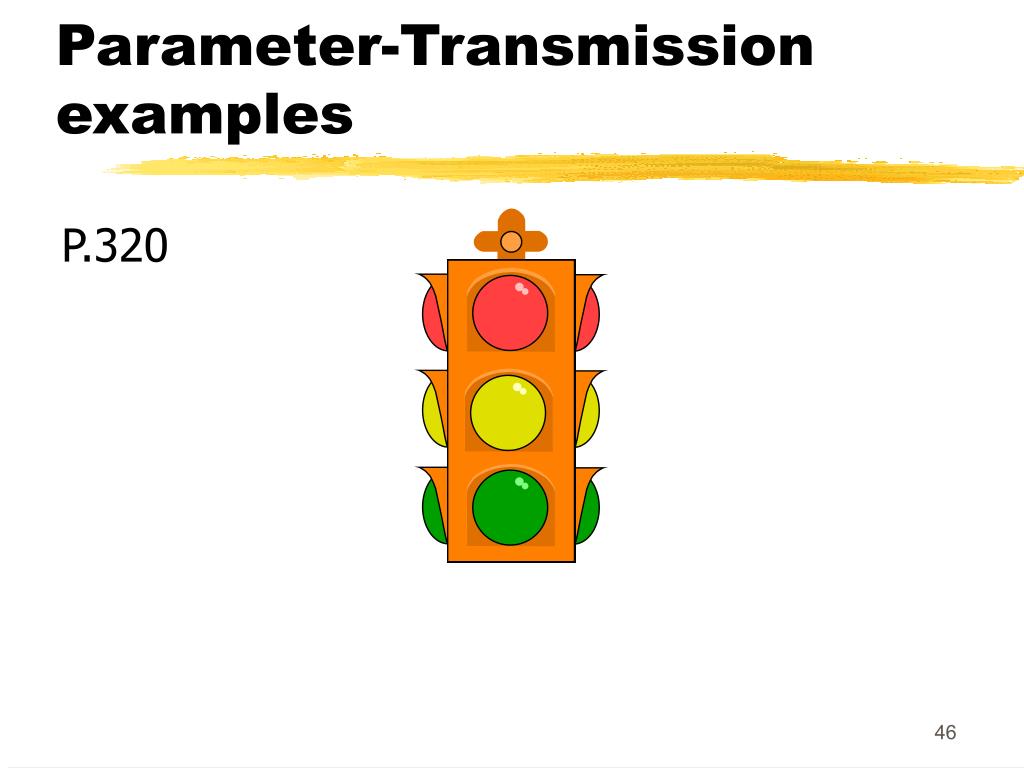 Parameter-Transmission examples

P.320

46